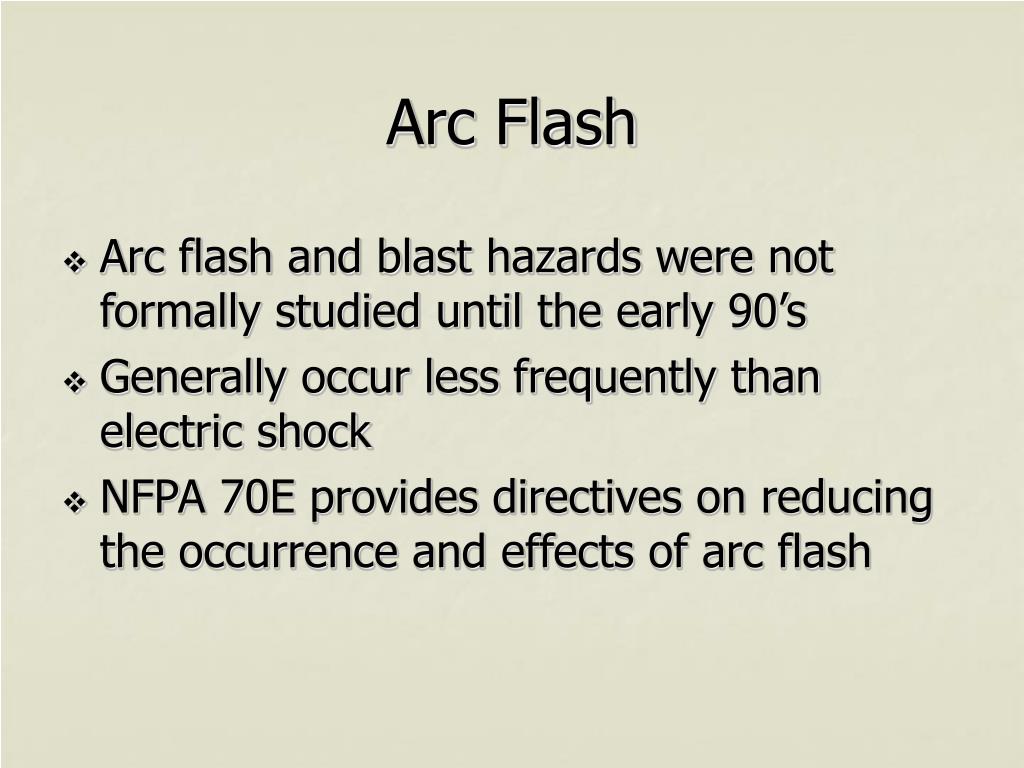 Arc Flash

❖ Arc flash and blast hazards were not formally studied until the early 90’s
❖ Generally occur less frequently than electric shock
❖ NFPA 70E provides directives on reducing the occurrence and effects of arc flash